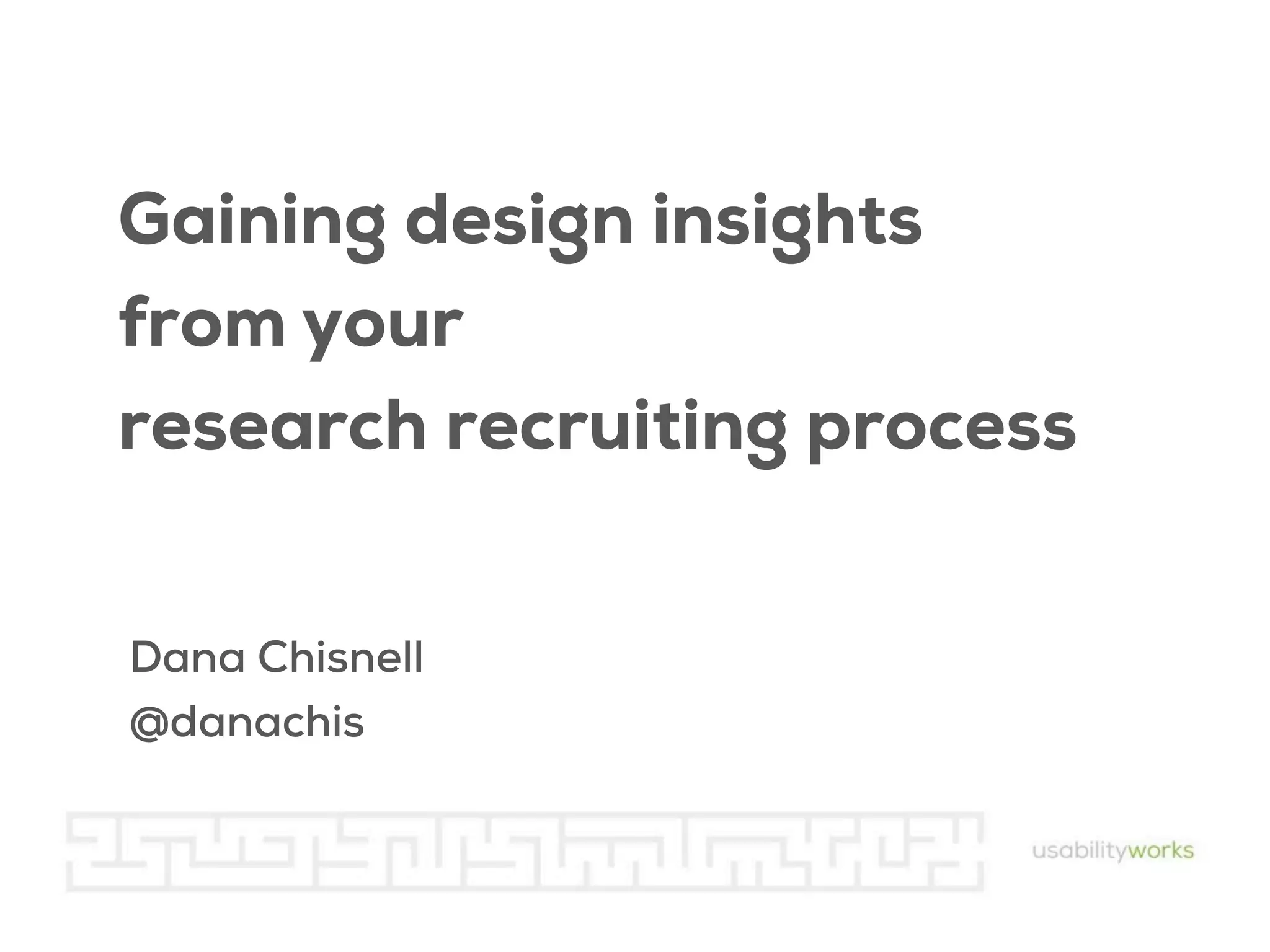 Gaining design insights
from your
research recruiting process

Dana Chisnell
@danachis

usabilityworks